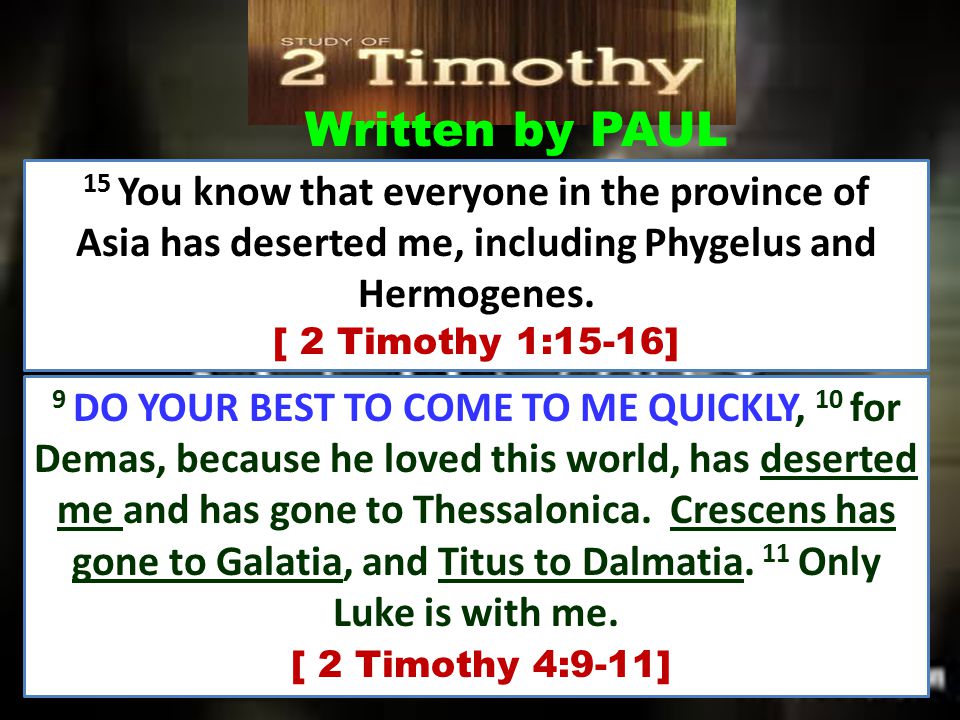 STUDY OF
2 Timothy
Written by PAUL

$^{15}$ You know that everyone in the province of Asia has deserted me, including Phygelus and Hermogenes.
[ 2 Timothy 1:15-16]

$^{9}$ DO YOUR BEST TO COME TO ME QUICKLY, $^{10}$ for Demas, because he loved this world, has deserted me and has gone to Thessalonica. Crescens has gone to Galatia, and Titus to Dalmatia. $^{11}$ Only Luke is with me.
[ 2 Timothy 4:9-11]